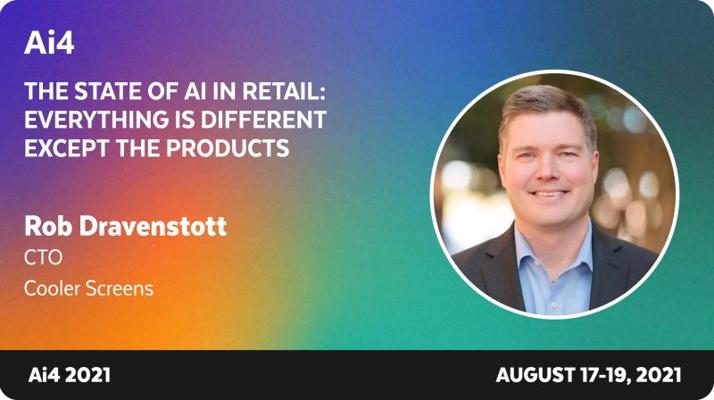 Ai4

THE STATE OF AI IN RETAIL: EVERYTHING IS DIFFERENT EXCEPT THE PRODUCTS

Rob Dravenstott
CTO
Cooler Screens

Ai4 2021

AUGUST 17-19, 2021